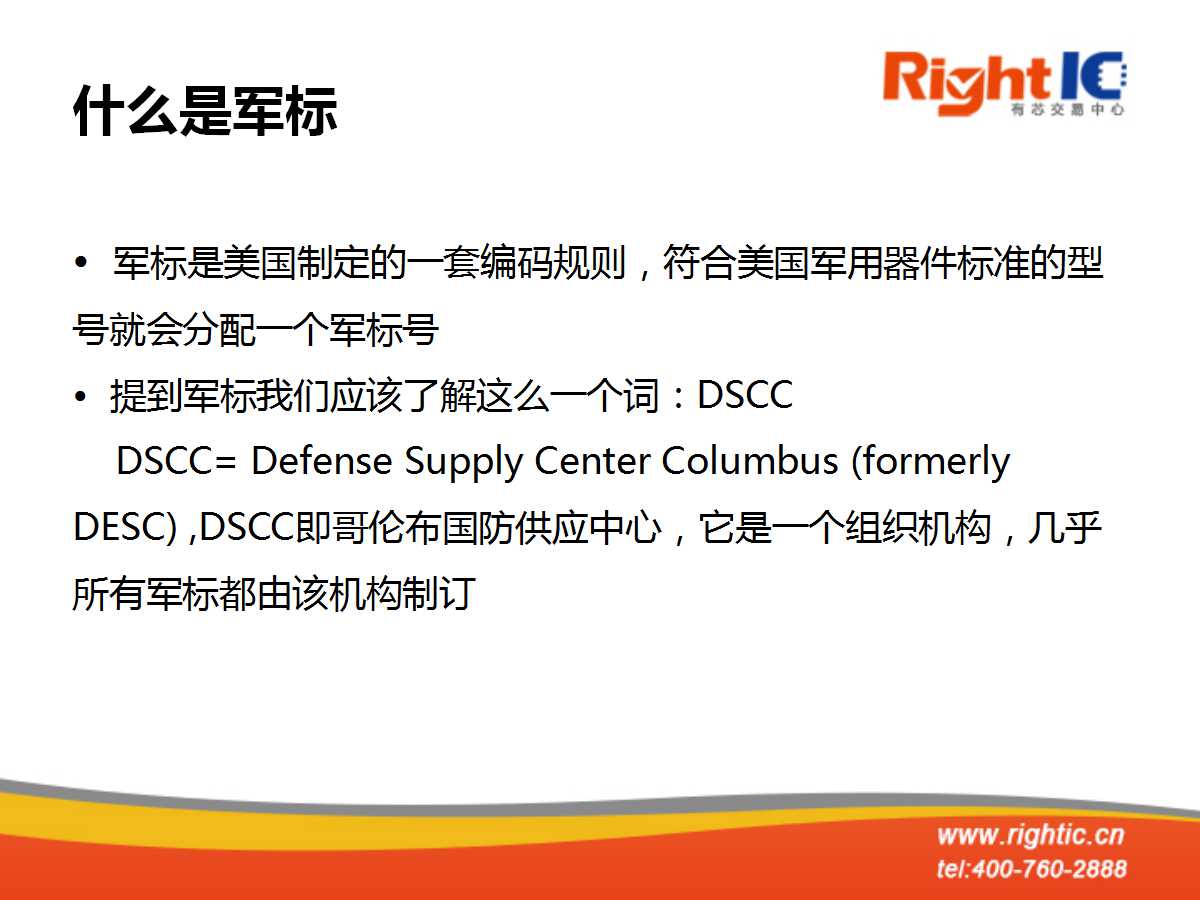 什么是军标

RightIC
有芯交易中心

• 军标是美国制定的一套编码规则，符合美国军用器件标准的型号就会分配一个军标号

• 提到军标我们应该了解这么一个词：DSCC

DSCC= Defense Supply Center Columbus (formerly DESC) ,DSCC即哥伦布国防供应中心，它是一个组织机构，几乎所有军标都由该机构制订

www.rightic.cn
tel:400-760-2888